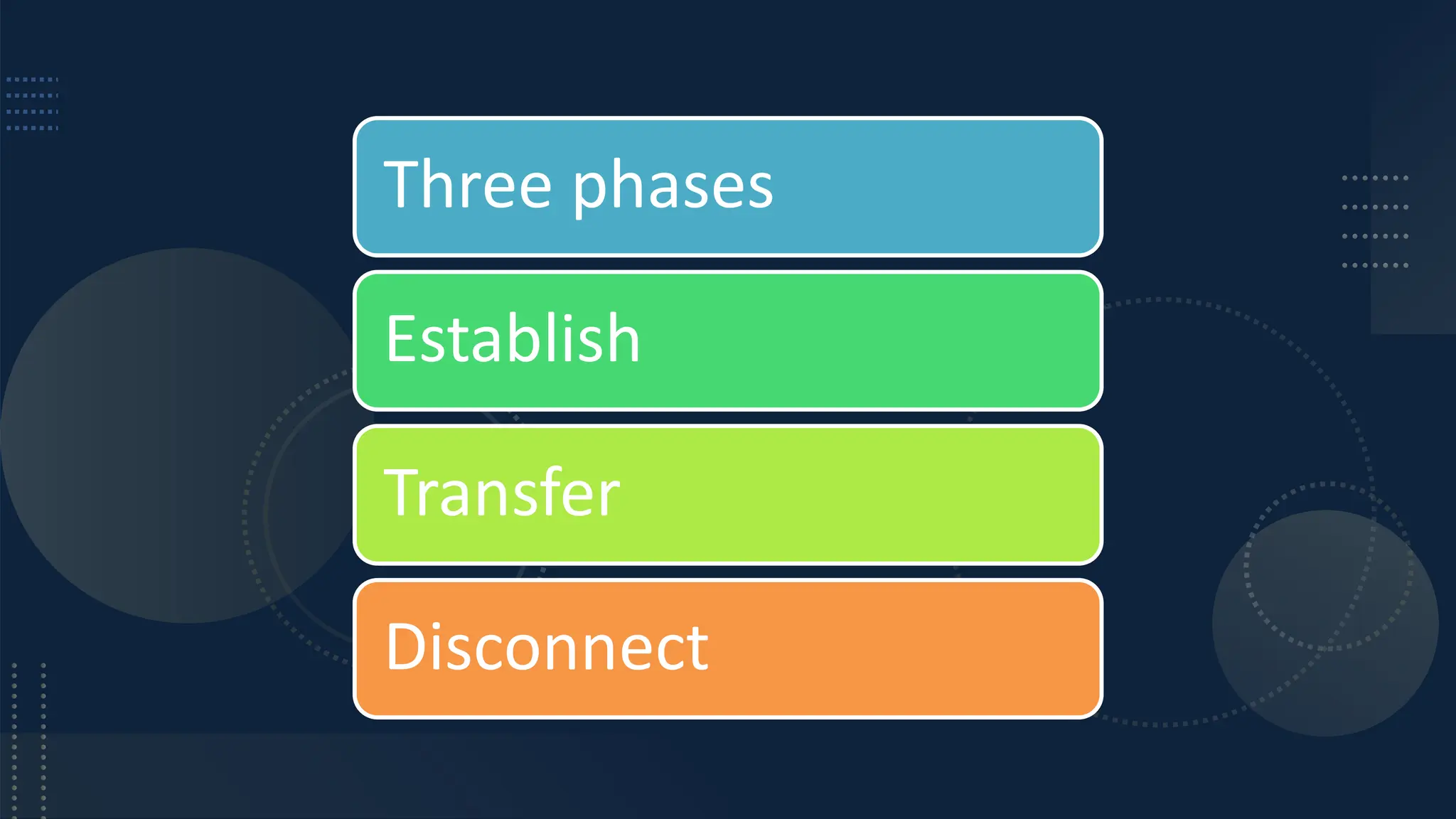 Three phases

Establish

Transfer

Disconnect